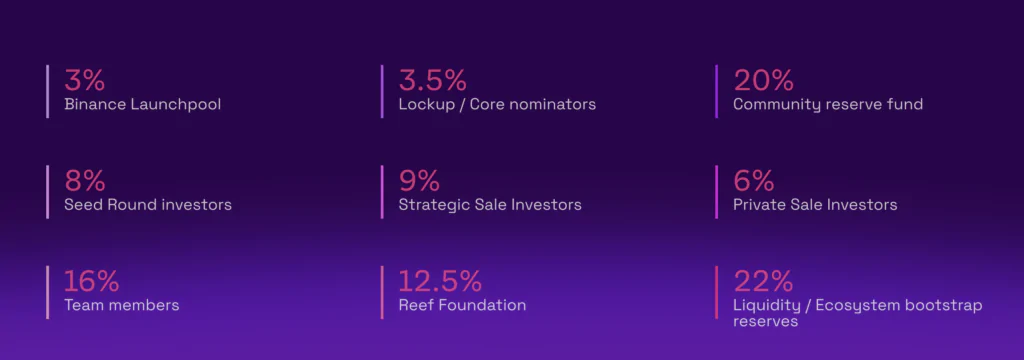 3%
Binance Launchpool

3.5%
Lockup / Core nominators

20%
Community reserve fund

8%
Seed Round investors

9%
Strategic Sale Investors

6%
Private Sale Investors

16%
Team members

12.5%
Reef Foundation

22%
Liquidity / Ecosystem bootstrap reserves